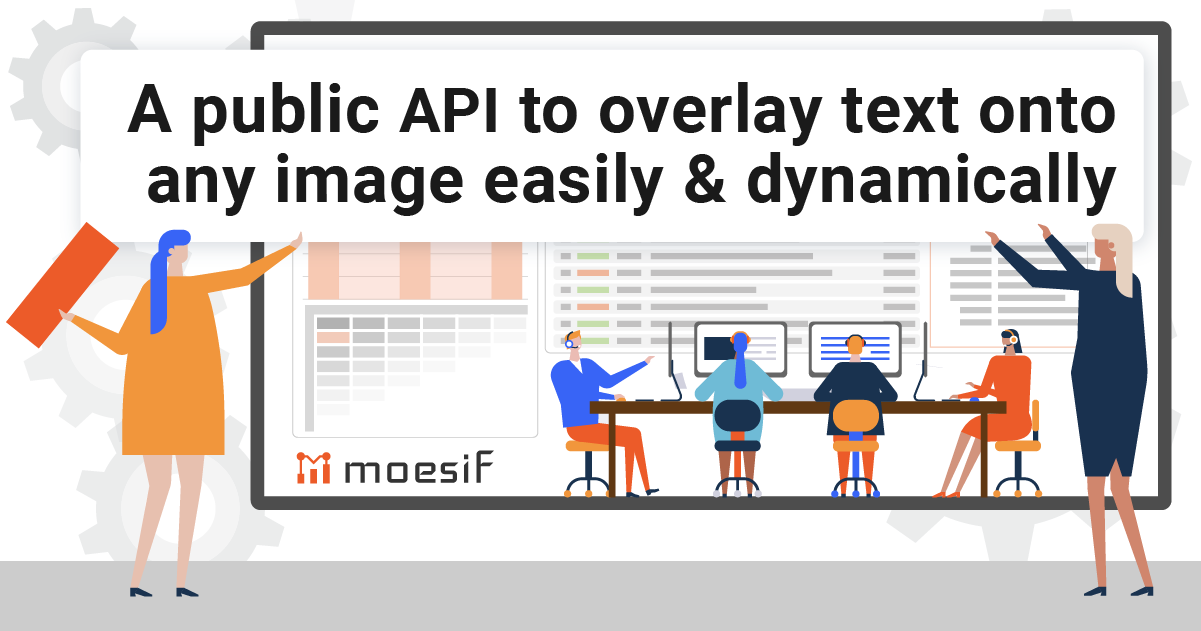 A public API to overlay text onto any image easily & dynamically

moesif